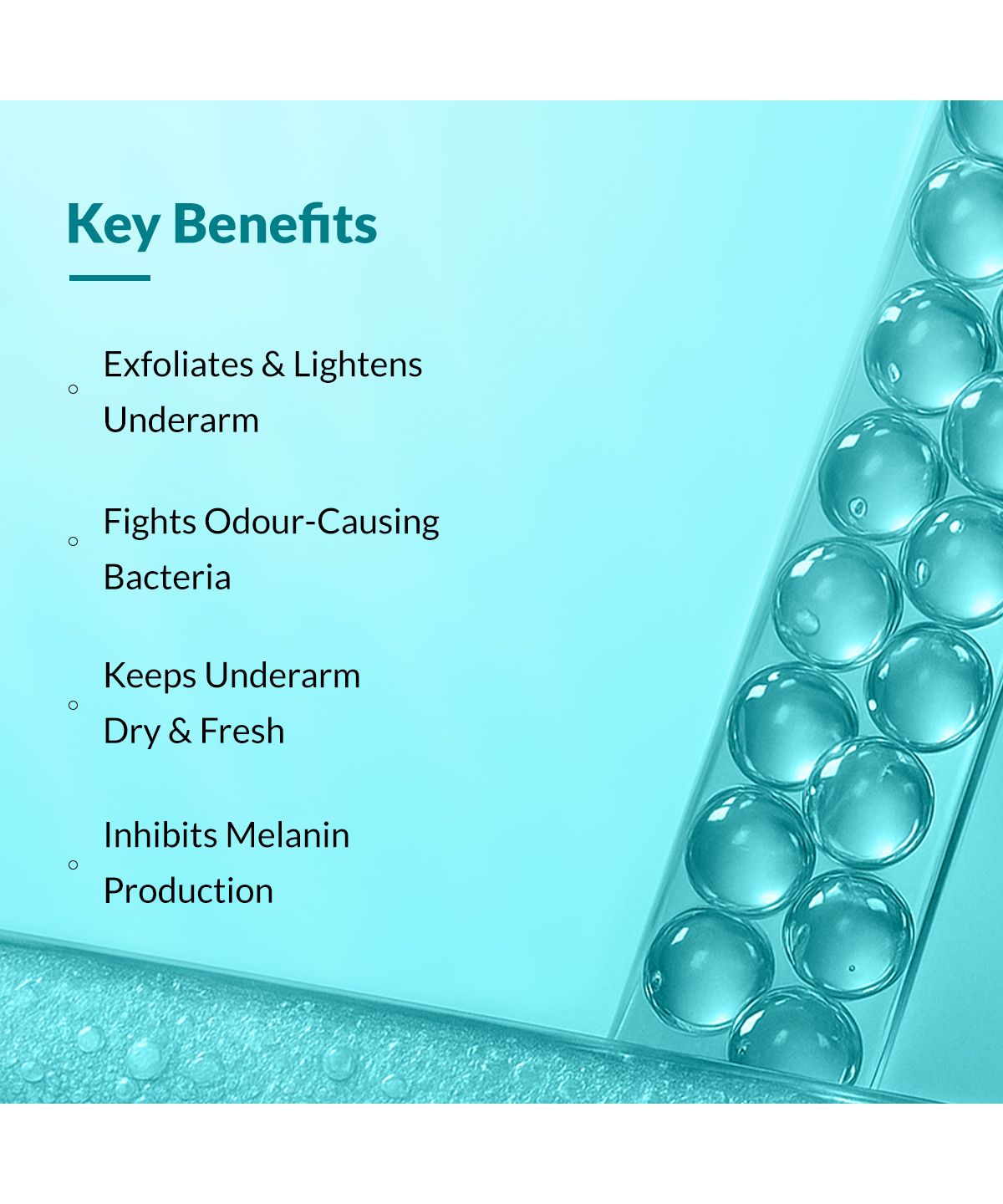 Key Benefits

◦ Exfoliates & Lightens Underarm

◦ Fights Odour-Causing Bacteria

◦ Keeps Underarm Dry & Fresh

◦ Inhibits Melanin Production